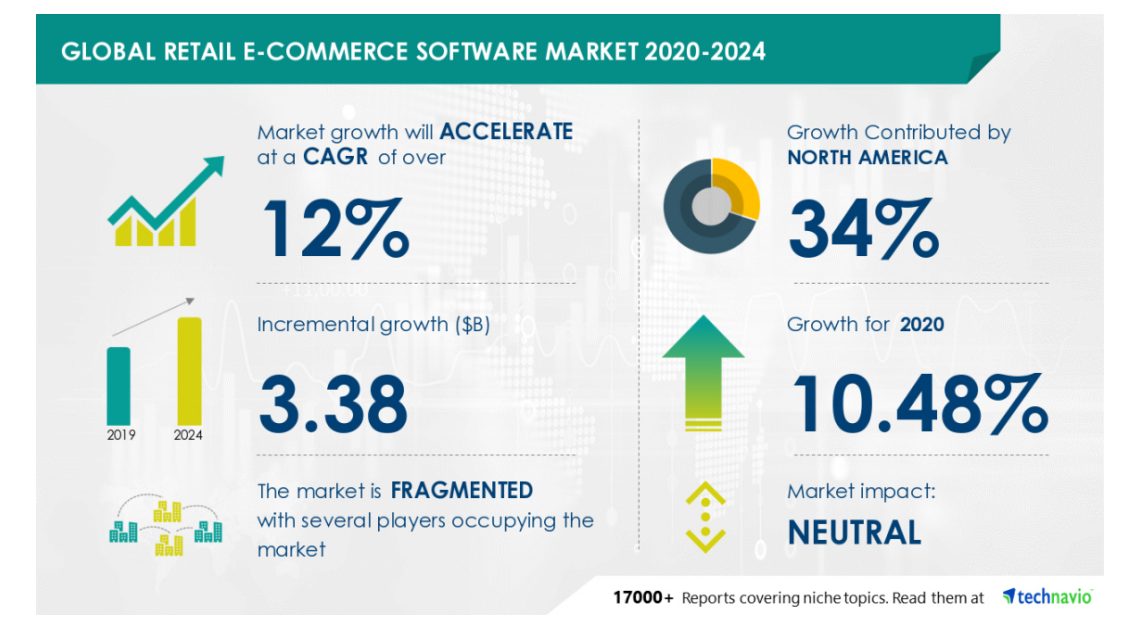 GLOBAL RETAIL E-COMMERCE SOFTWARE MARKET 2020-2024

Market growth will ACCELERATE at a CAGR of over

12%

Incremental growth ($B)

3.38

2019 2024

The market is FRAGMENTED with several players occupying the market

Growth Contributed by NORTH AMERICA

34%

Growth for 2020

10.48%

Market impact:

NEUTRAL

17000+ Reports covering niche topics. Read them at technavio